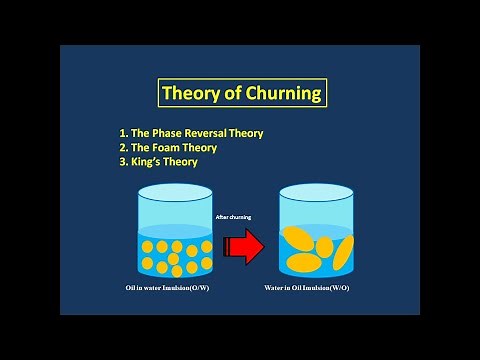 Theory of Churning

1. The Phase Reversal Theory
2. The Foam Theory
3. King's Theory

After churning

Oil in water Imulsion(O/W)

Water in Oil Imulsion(W/O)